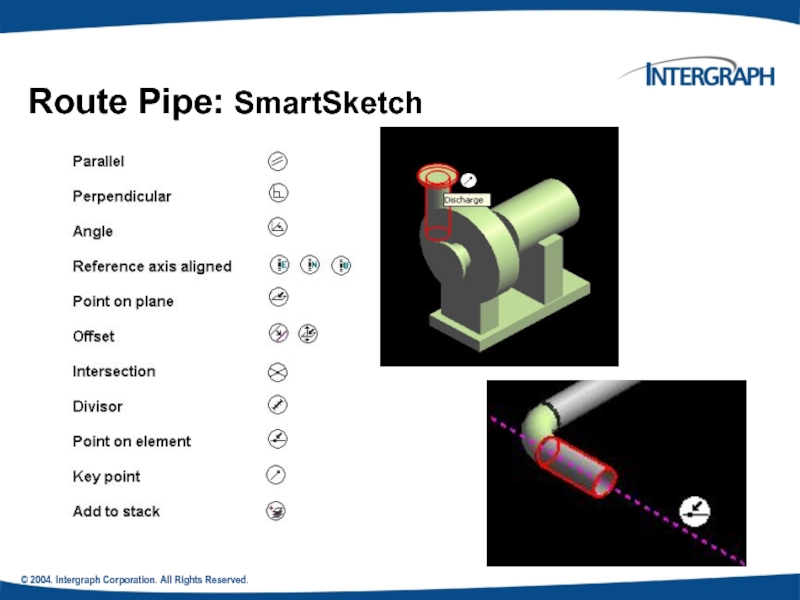 INTERGRAPH

Route Pipe: SmartSketch

Parallel

Perpendicular

Angle

Reference axis aligned

Point on plane

Offset

Intersection

Divisor

Point on element

Key point

Add to stack

Discharge

© 2004. Intergraph Corporation. All Rights Reserved.